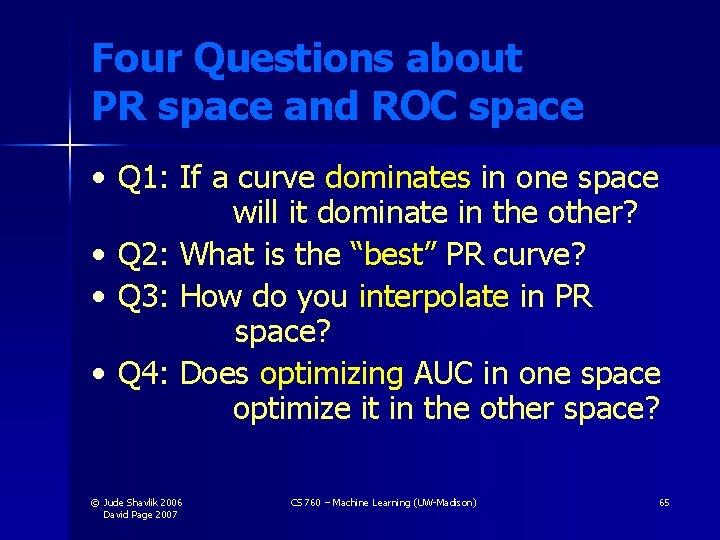 Four Questions about PR space and ROC space

• Q1: If a curve dominates in one space will it dominate in the other?
• Q2: What is the "best" PR curve?
• Q3: How do you interpolate in PR space?
• Q4: Does optimizing AUC in one space optimize it in the other space?

© Jude Shavlik 2006 David Page 2007

CS 760 – Machine Learning (UW-Madison)

65